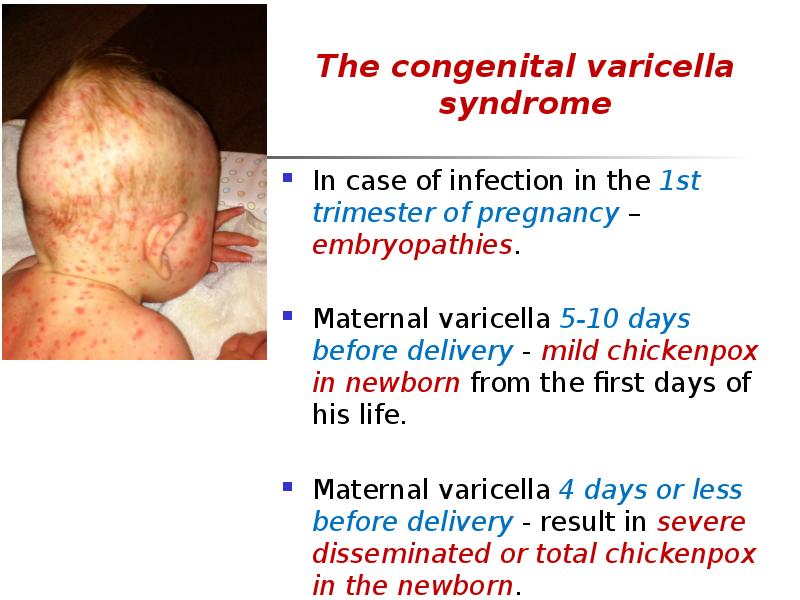 The congenital varicella syndrome

- In case of infection in the 1st trimester of pregnancy – embryopathies.

- Maternal varicella 5-10 days before delivery - mild chickenpox in newborn from the first days of his life.

- Maternal varicella 4 days or less before delivery - result in severe disseminated or total chickenpox in the newborn.